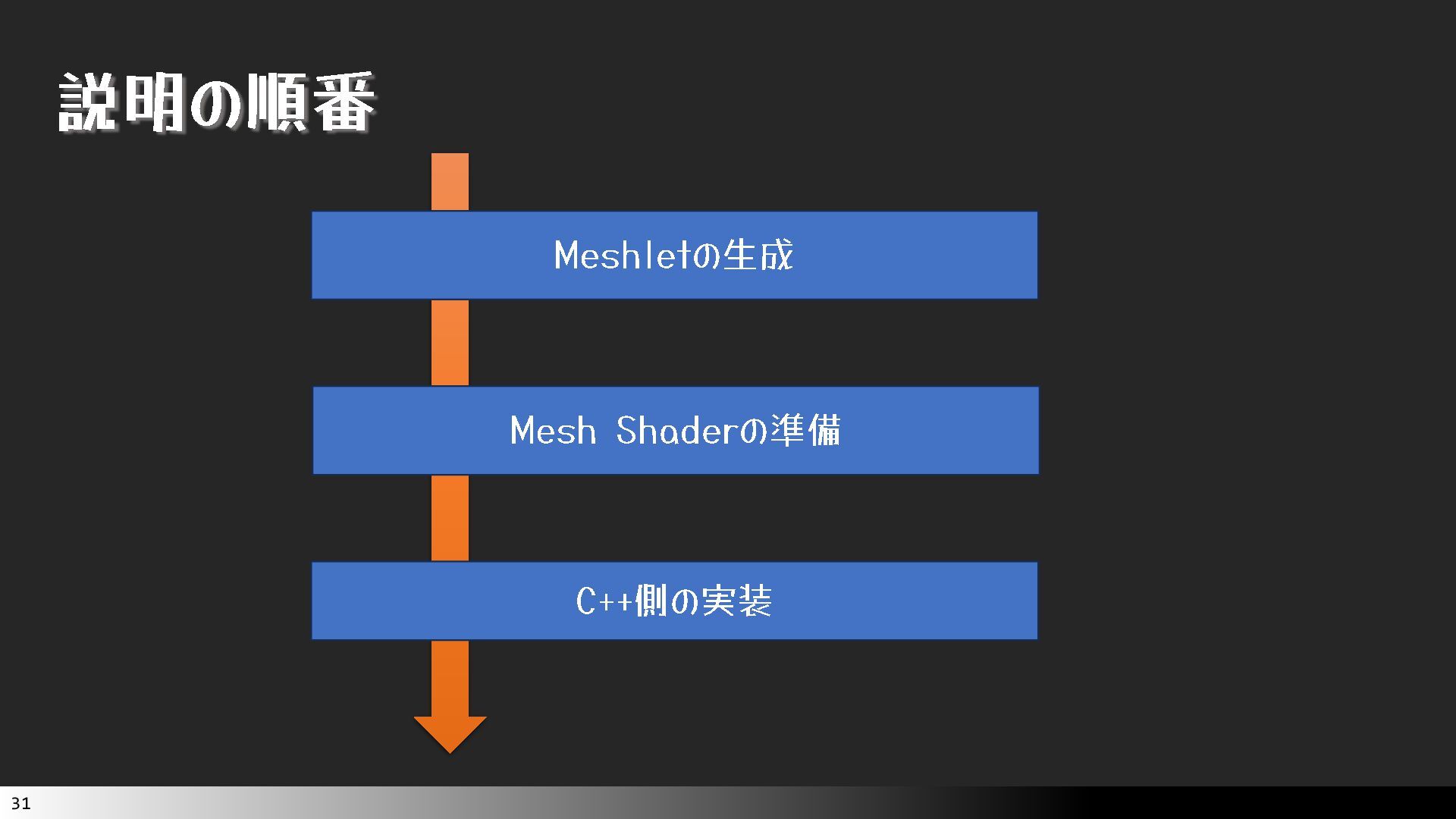 説明の順番

Meshletの生成

Mesh Shaderの準備

C++側の実装

31